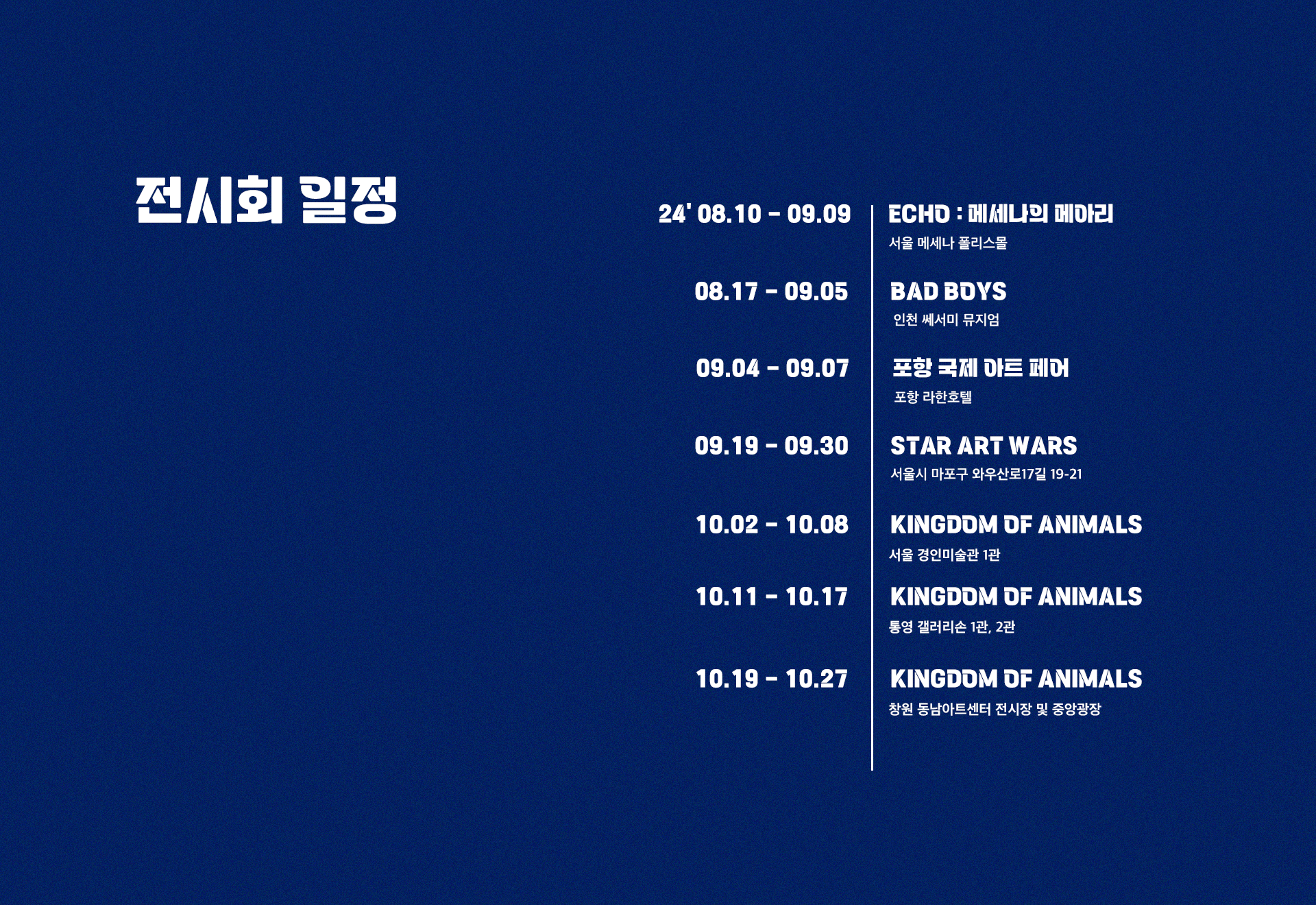 전시회 일정

24' 08.10 - 09.09
ECHO : 메세나의 메아리
서울 메세나 폴리스몰

08.17 - 09.05
BAD BOYS
인천 쎄서미 뮤지엄

09.04 - 09.07
포항 국제 아트 페어
포항 라한호텔

09.19 - 09.30
STAR ART WARS
서울시 마포구 와우산로17길 19-21

10.02 - 10.08
KINGDOM OF ANIMALS
서울 경인미술관 1관

10.11 - 10.17
KINGDOM OF ANIMALS
통영 갤러리손 1관, 2관

10.19 - 10.27
KINGDOM OF ANIMALS
창원 동남아트센터 전시장 및 중앙광장